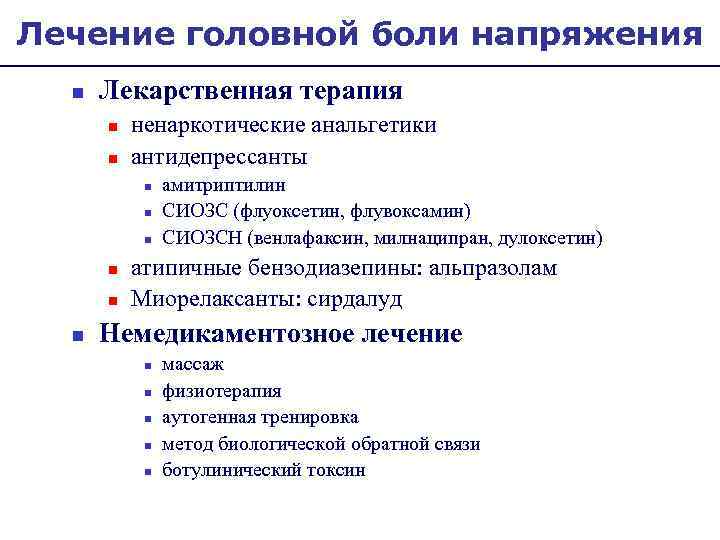 Лечение головной боли напряжения

- Лекарственная терапия
  - ненаркотические анальгетики
  - антидепрессанты
    - амитриптилин
    - СИОЗС (флуоксетин, флувоксамин)
    - СИОЗСН (венлафаксин, милнаципран, дулоксетин)
  - атипичные бензодиазепины: альпразолам
  - Миорелаксанты: сирдалуд
- Немедикаментозное лечение
    - массаж
    - физиотерапия
    - аутогенная тренировка
    - метод биологической обратной связи
    - ботулинический токсин